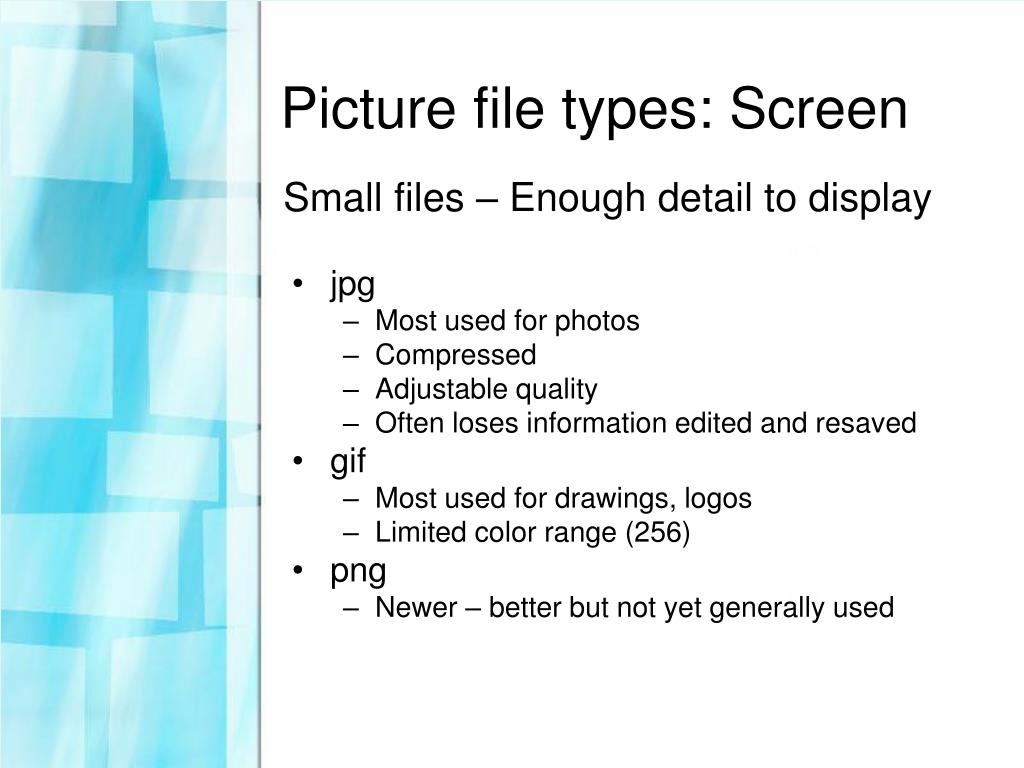 Picture file types: Screen

Small files – Enough detail to display

• jpg
– Most used for photos
– Compressed
– Adjustable quality
– Often loses information edited and resaved
• gif
– Most used for drawings, logos
– Limited color range (256)
• png
– Newer – better but not yet generally used